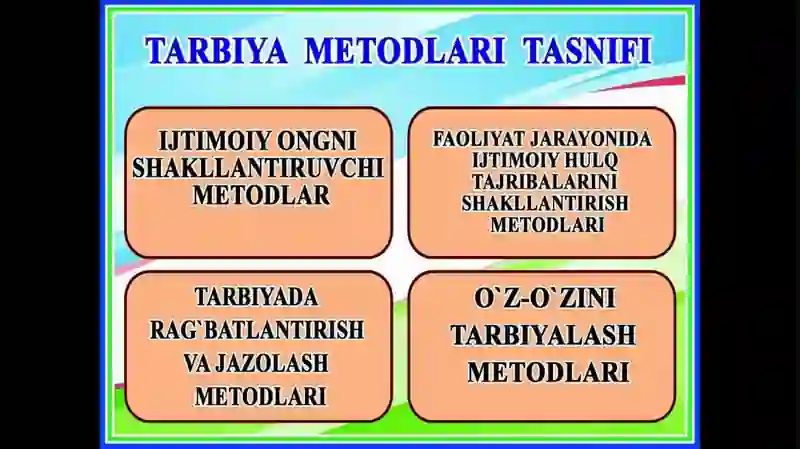 TARBIYA METODLARI TASNIFI

IJTIMOIY ONGNI SHAKLLANTIRUVCHI METODLAR

FAOLIYAT JARAYONIDA IJTIMOIY HULQ TAJRIBALARINI SHAKLLANTIRISH METODLARI

TARBIYADA RAG`BATLANTIRISH VA JAZOLASH METODLARI

O`Z-O`ZINI TARBIYALASH METODLARI